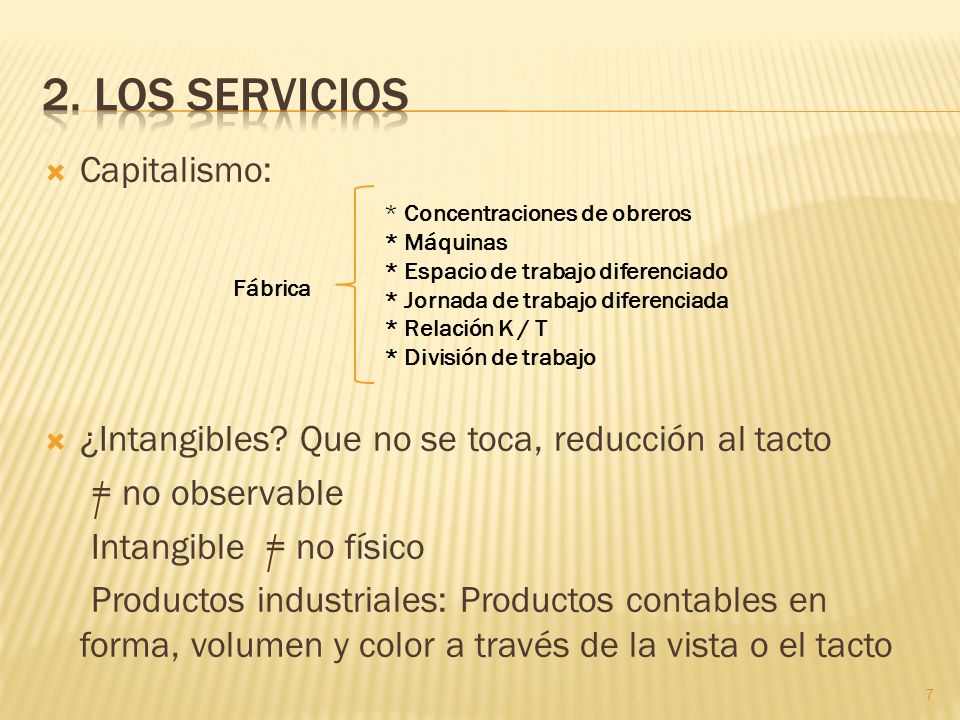 2. LOS SERVICIOS

Capitalismo:

Fábrica

* Concentraciones de obreros
* Máquinas
* Espacio de trabajo diferenciado
* Jornada de trabajo diferenciada
* Relación K / T
* División de trabajo

¿Intangibles? Que no se toca, reducción al tacto

$\neq$ no observable

Intangible $\neq$ no físico

Productos industriales: Productos contables en forma, volumen y color a través de la vista o el tacto

7